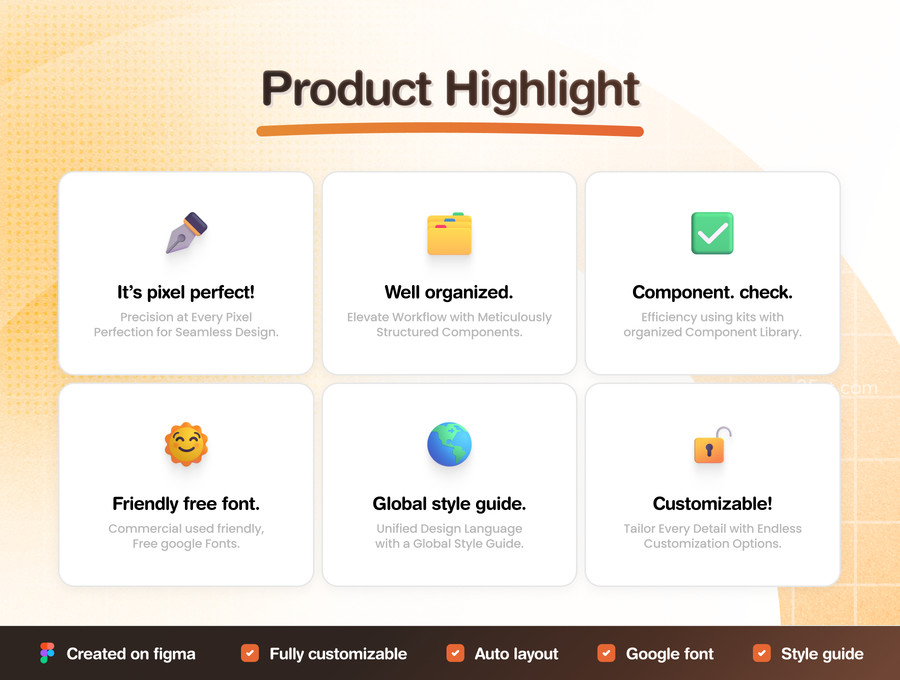 Product Highlight

It's pixel perfect!
Precision at Every Pixel Perfection for Seamless Design.

Well organized.
Elevate Workflow with Meticulously Structured Components.

Component. check.
Efficiency using kits with organized Component Library.

Friendly free font.
Commercial used friendly, Free google Fonts.

Global style guide.
Unified Design Language with a Global Style Guide.

Customizable!
Tailor Every Detail with Endless Customization Options.

Created on figma
Fully customizable
Auto layout
Google font
Style guide